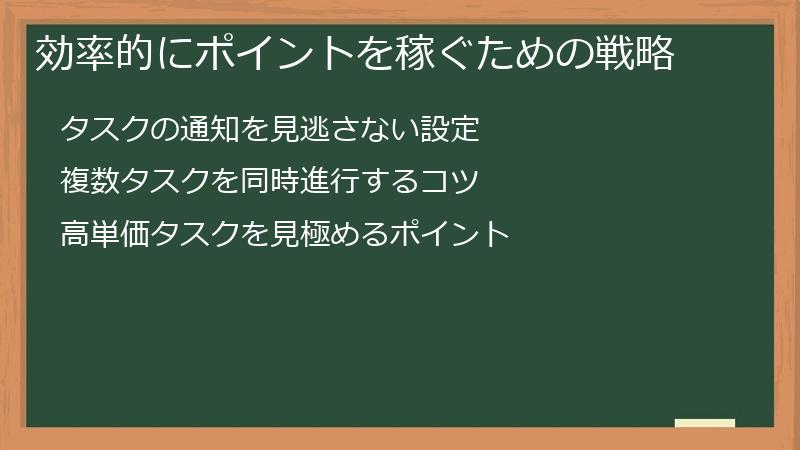 効率的にポイントを稼ぐための戦略

タスクの通知を見逃さない設定

複数タスクを同時進行するコツ

高単価タスクを見極めるポイント